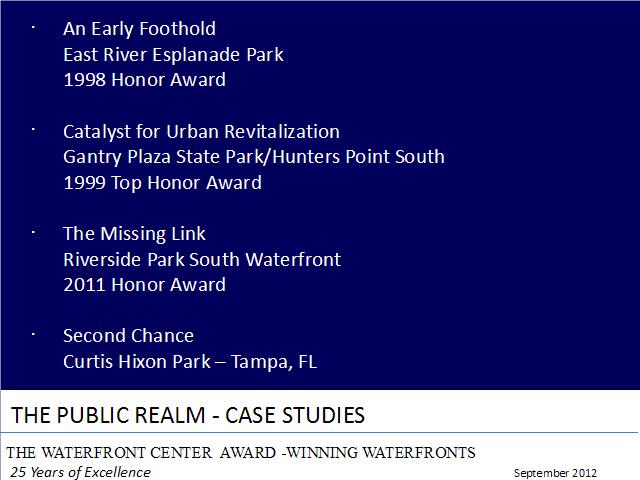 · An Early Foothold
East River Esplanade Park
1998 Honor Award

· Catalyst for Urban Revitalization
Gantry Plaza State Park/Hunters Point South
1999 Top Honor Award

· The Missing Link
Riverside Park South Waterfront
2011 Honor Award

· Second Chance
Curtis Hixon Park – Tampa, FL

THE PUBLIC REALM - CASE STUDIES

THE WATERFRONT CENTER AWARD -WINNING WATERFRONTS
25 Years of Excellence

September 2012